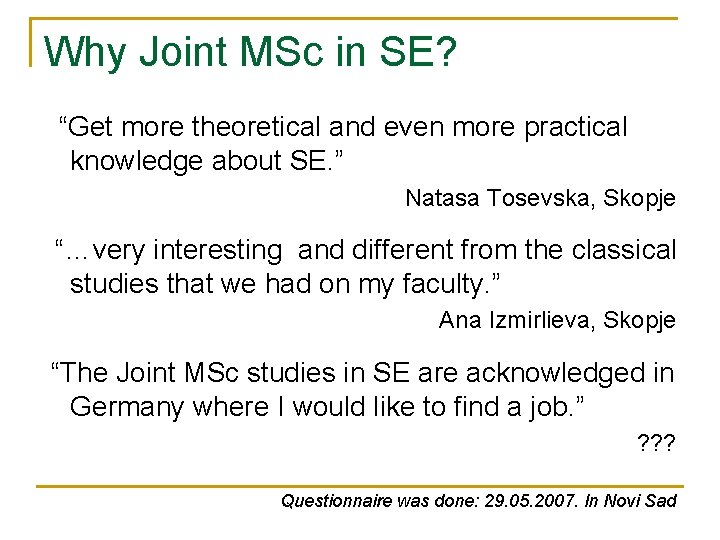 Why Joint MSc in SE?

“Get more theoretical and even more practical knowledge about SE.”

Natasa Tosevska, Skopje

“…very interesting and different from the classical studies that we had on my faculty.”

Ana Izmirlieva, Skopje

“The Joint MSc studies in SE are acknowledged in Germany where I would like to find a job.”

???

Questionnaire was done: 29.05.2007. In Novi Sad